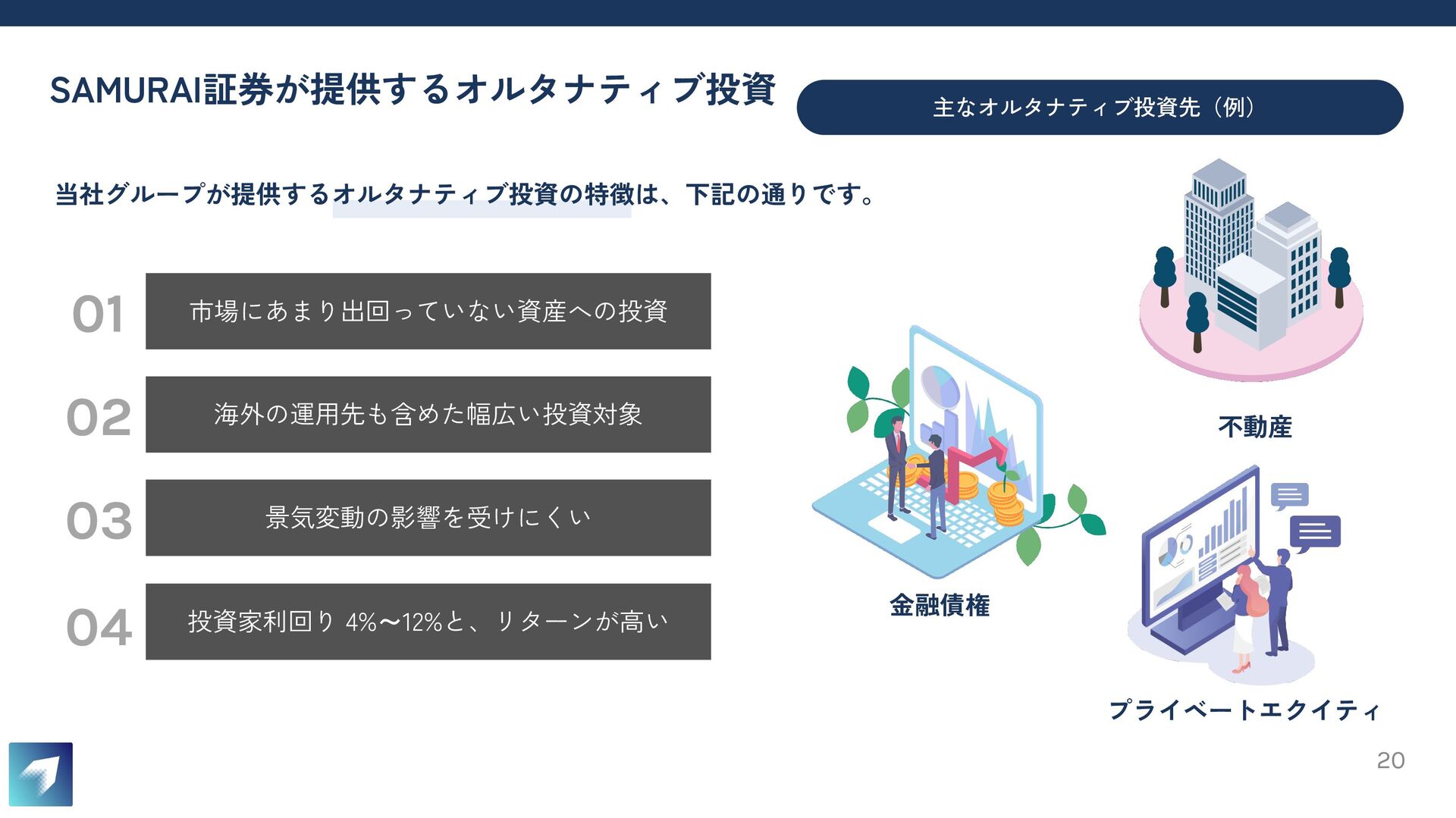 SAMURAI証券が提供するオルタナティブ投資

主なオルタナティブ投資先（例）

当社グループが提供するオルタナティブ投資の特徴は、下記の通りです。

01 市場にあまり出回っていない資産への投資

02 海外の運用先も含めた幅広い投資対象

03 景気変動の影響を受けにくい

04 投資家利回り 4%〜12%と、リターンが高い

不動産

金融債権

プライベートエクイティ

20